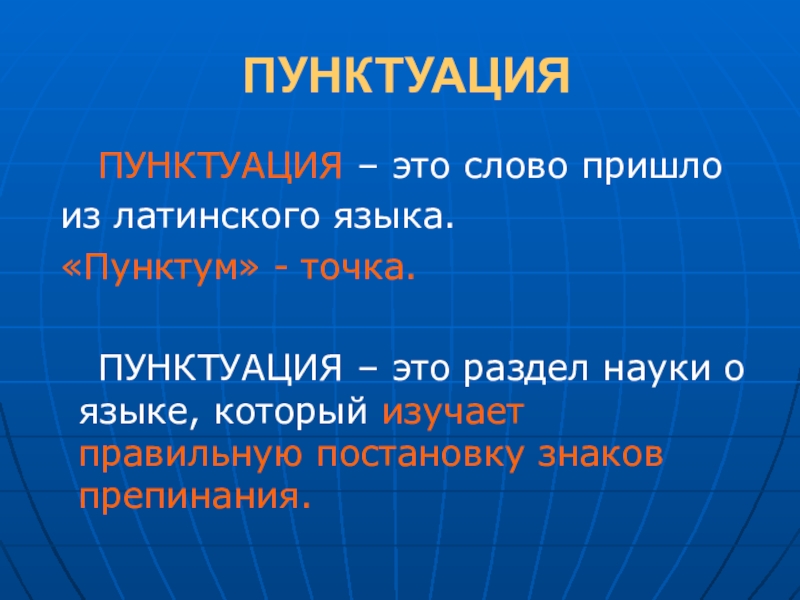 ПУНКТУАЦИЯ

ПУНКТУАЦИЯ – это слово пришло из латинского языка.
«Пунктум» - точка.

ПУНКТУАЦИЯ – это раздел науки о языке, который изучает правильную постановку знаков препинания.